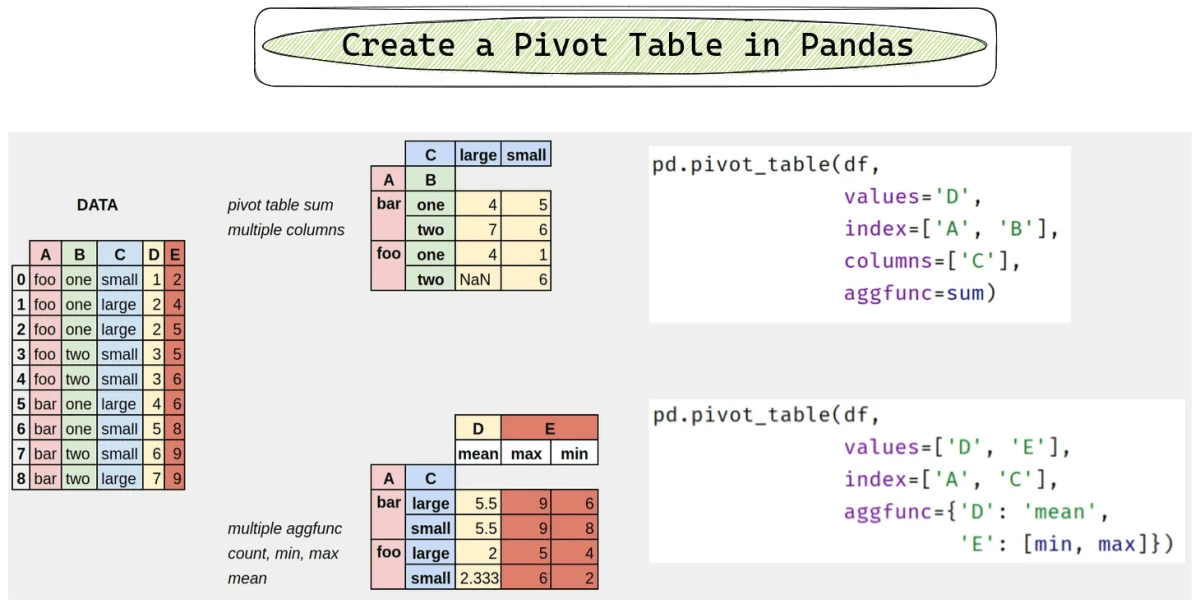 Create a Pivot Table in Pandas

DATA

| | A | B | C | D | E |
|---|---|---|---|---|---|
| 0 | foo | one | small | 1 | 2 |
| 1 | foo | one | large | 2 | 4 |
| 2 | foo | one | large | 2 | 5 |
| 3 | foo | two | small | 3 | 5 |
| 4 | foo | two | small | 3 | 6 |
| 5 | bar | one | large | 4 | 6 |
| 6 | bar | one | small | 5 | 8 |
| 7 | bar | two | small | 6 | 9 |
| 8 | bar | two | large | 7 | 9 |

pivot table sum
multiple columns

| | C | large | small |
|---|---|---|---|
| A | B | | |
| bar | one | 4 | 5 |
| | two | 7 | 6 |
| foo | one | 4 | 1 |
| | two | NaN | 6 |

pd.pivot_table(df,
values='D',
index=['A', 'B'],
columns=['C'],
aggfunc=sum)

multiple aggfunc
count, min, max
mean

| | | D | E | |
|---|---|---|---|---|
| | | mean | max | min |
| A | C | | | |
| bar | large | 5.5 | 9 | 6 |
| | small | 5.5 | 9 | 8 |
| foo | large | 2 | 5 | 4 |
| | small | 2.333 | 6 | 2 |

pd.pivot_table(df,
values=['D', 'E'],
index=['A', 'C'],
aggfunc={'D': 'mean',
'E': [min, max]})